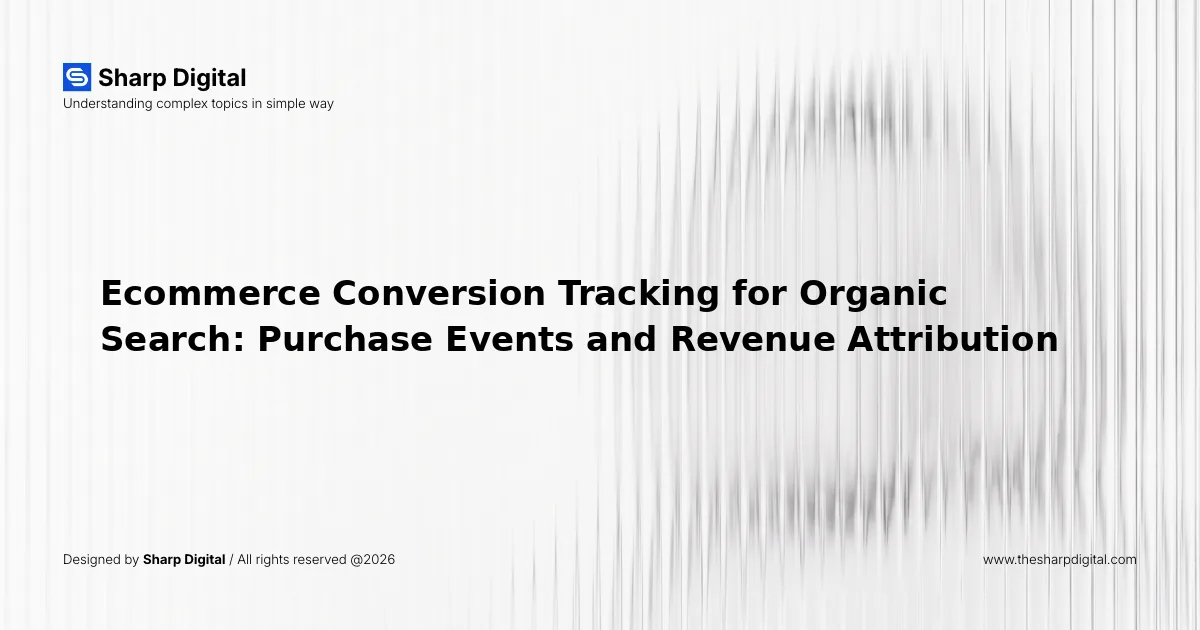 Sharp Digital
Understanding complex topics in simple way

Ecommerce Conversion Tracking for Organic Search: Purchase Events and Revenue Attribution

Designed by Sharp Digital / All rights reserved @2026

www.thesharpdigital.com